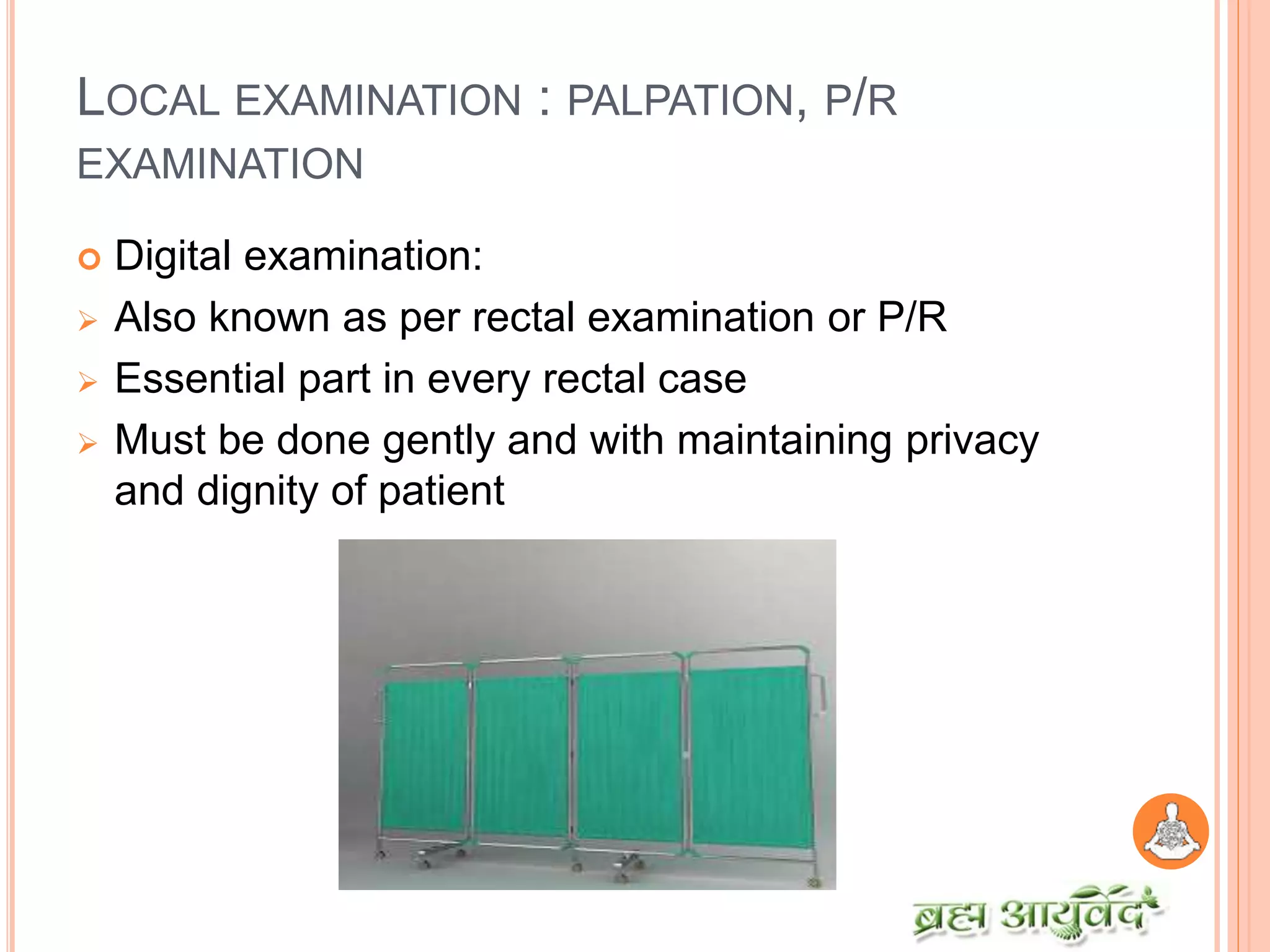 LOCAL EXAMINATION : PALPATION, P/R EXAMINATION

Digital examination:

Also known as per rectal examination or P/R

Essential part in every rectal case

Must be done gently and with maintaining privacy and dignity of patient

ब्रह्म आयुर्वेद